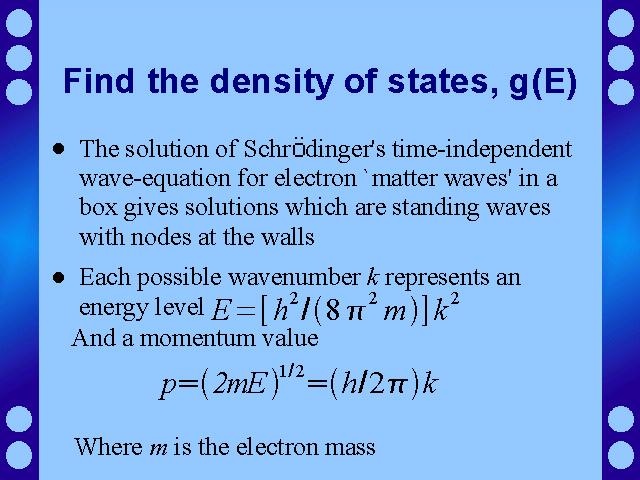 Find the density of states, g(E)

• The solution of Schrödinger's time-independent wave-equation for electron `matter waves' in a box gives solutions which are standing waves with nodes at the walls

• Each possible wavenumber $k$ represents an energy level $E=[h^2/(8\pi^2 m)]k^2$

And a momentum value

$p=(2mE)^{1/2}=(h/2\pi)k$

Where $m$ is the electron mass